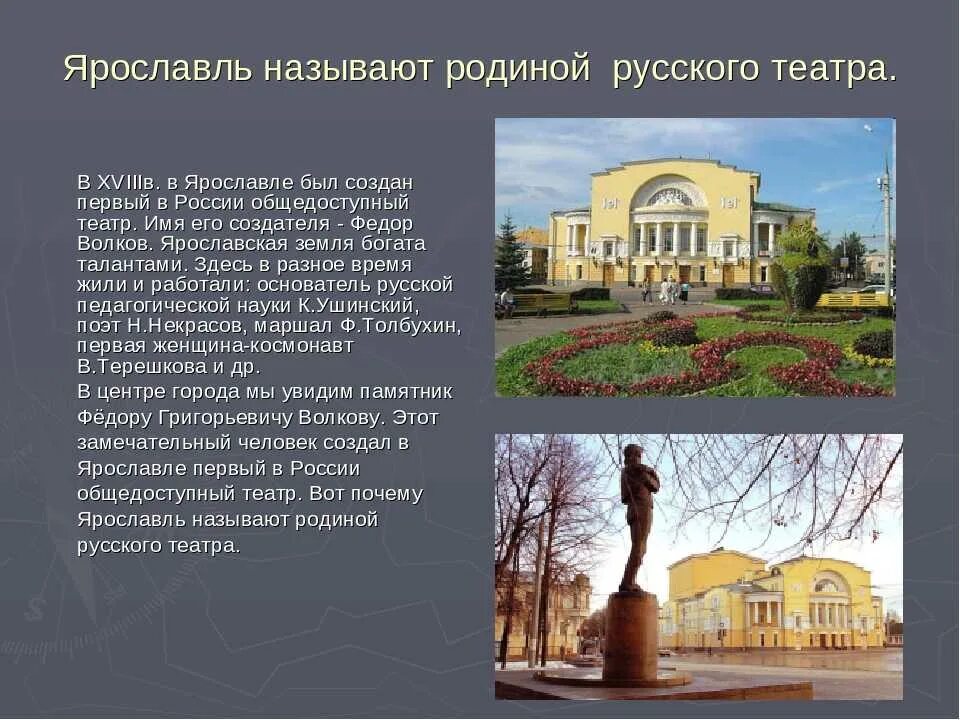 Ярославль называют родиной русского театра.

В XVIIIв. в Ярославле был создан первый в России общедоступный театр. Имя его создателя - Федор Волков. Ярославская земля богата талантами. Здесь в разное время жили и работали: основатель русской педагогической науки К.Ушинский, поэт Н.Некрасов, маршал Ф.Толбухин, первая женщина-космонавт В.Терешкова и др.

В центре города мы увидим памятник Фёдору Григорьевичу Волкову. Этот замечательный человек создал в Ярославле первый в России общедоступный театр. Вот почему Ярославль называют родиной русского театра.